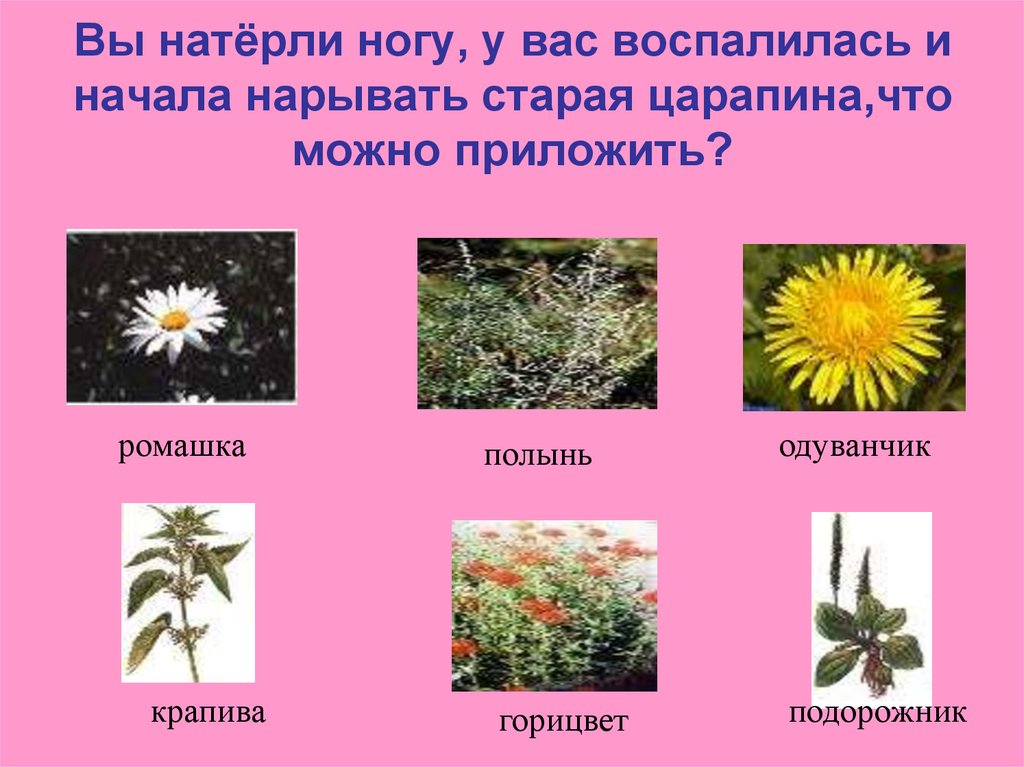 Вы натёрли ногу, у вас воспалилась и начала нарывать старая царапина,что можно приложить?

ромашка

полынь

одуванчик

крапива

горицвет

подорожник